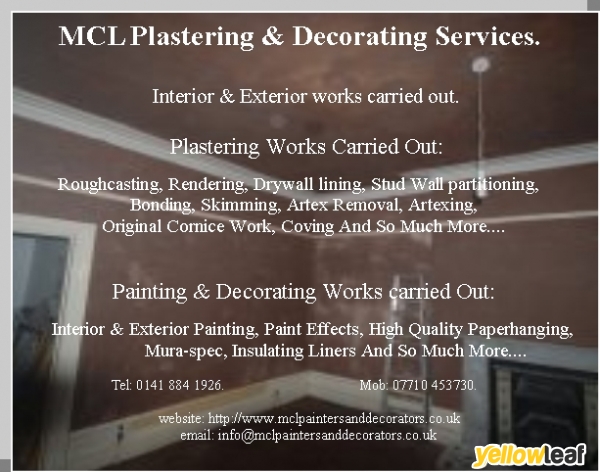 MCL Plastering & Decorating Services.

Interior & Exterior works carried out.

Plastering Works Carried Out:

Roughcasting, Rendering, Drywall lining, Stud Wall partitioning, Bonding, Skimming, Artex Removal, Artexing, Original Cornice Work, Coving And So Much More....

Painting & Decorating Works carried Out:

Interior & Exterior Painting, Paint Effects, High Quality Paperhanging, Mura-spec, Insulating Liners And So Much More....

Tel: 0141 884 1926.

Mob: 07710 453730.

website: http://www.mclpaintersanddecorators.co.uk
email: info@mclpaintersanddecorators.co.uk

yellowleaf